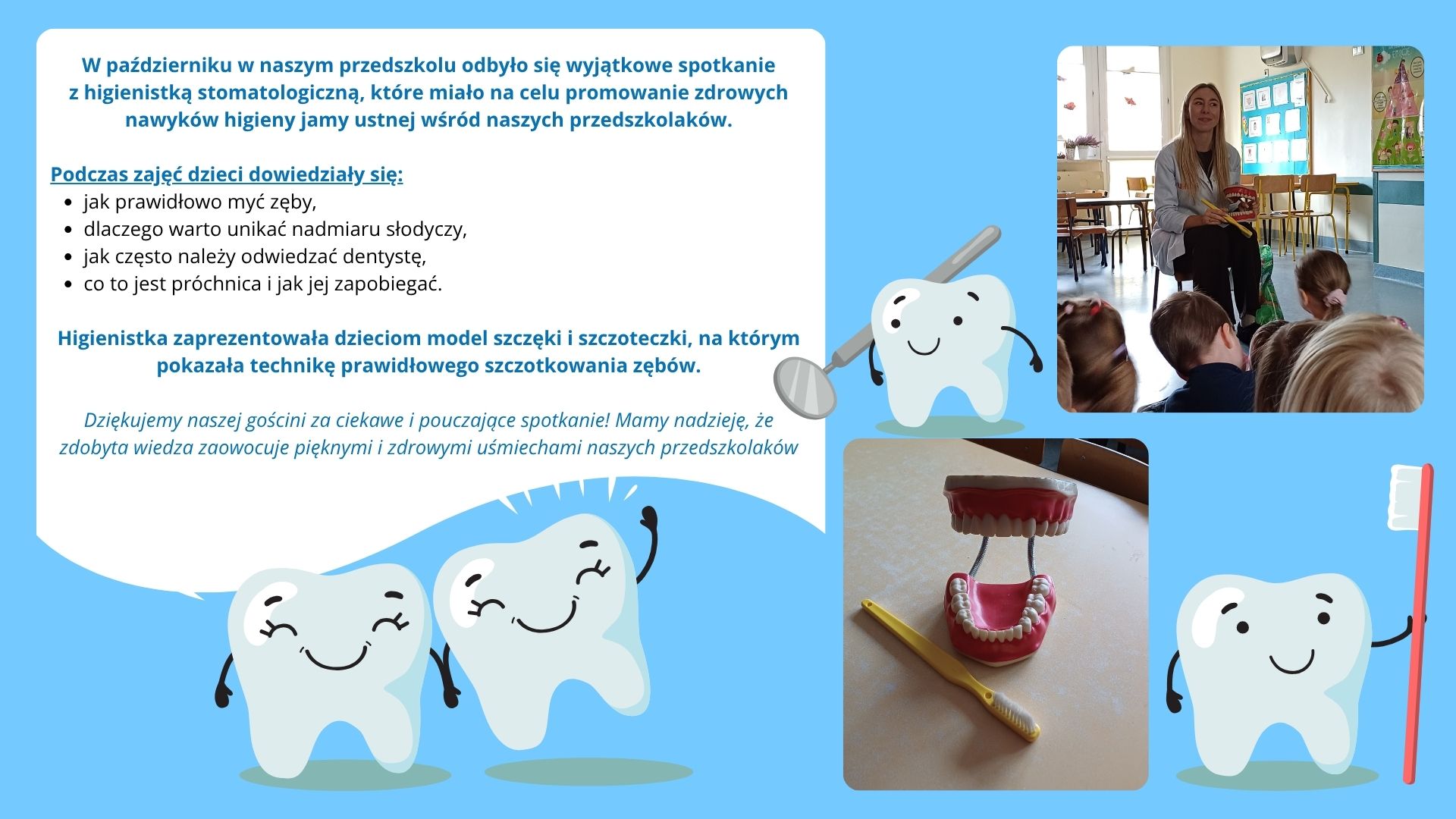 W październiku w naszym przedszkolu odbyło się wyjątkowe spotkanie z higienistką stomatologiczną, które miało na celu promowanie zdrowych nawyków higieny jamy ustnej wśród naszych przedszkolaków.

Podczas zajęć dzieci dowiedziały się:
• jak prawidłowo myć zęby,
• dlaczego warto unikać nadmiaru słodyczy,
• jak często należy odwiedzać dentystę,
• co to jest próchnica i jak jej zapobiegać.

Higienistka zaprezentowała dzieciom model szczęki i szczoteczki, na którym pokazała technikę prawidłowego szczotkowania zębów.

Dziękujemy naszej gościni za ciekawe i pouczające spotkanie! Mamy nadzieję, że zdobyta wiedza zaowocuje pięknymi i zdrowymi uśmiechami naszych przedszkolaków